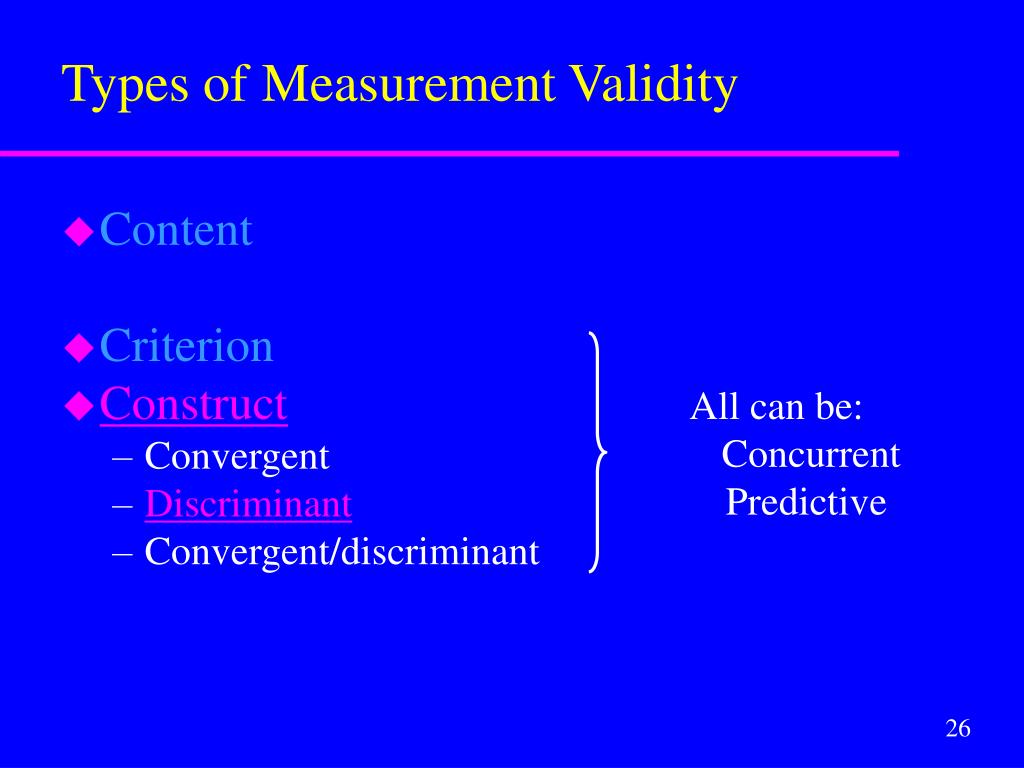 Types of Measurement Validity

Content

Criterion

Construct

– Convergent

– Discriminant

– Convergent/discriminant

All can be:
Concurrent
Predictive

26